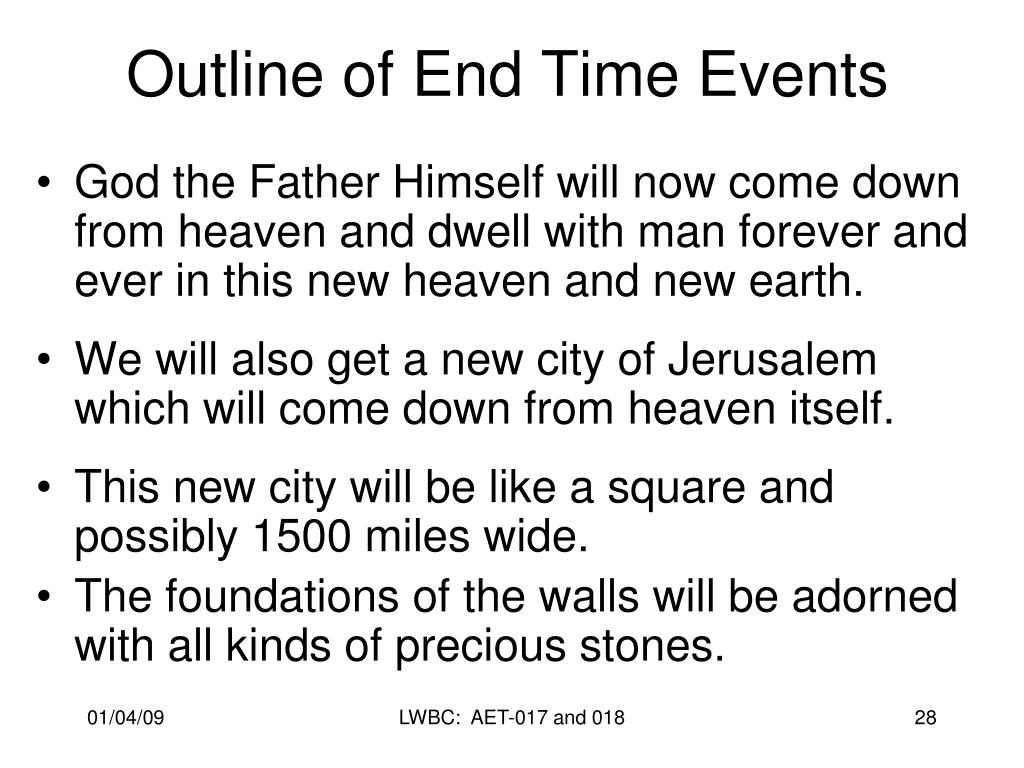 Outline of End Time Events

• God the Father Himself will now come down from heaven and dwell with man forever and ever in this new heaven and new earth.

• We will also get a new city of Jerusalem which will come down from heaven itself.

• This new city will be like a square and possibly 1500 miles wide.

• The foundations of the walls will be adorned with all kinds of precious stones.

01/04/09

LWBC: AET-017 and 018

28